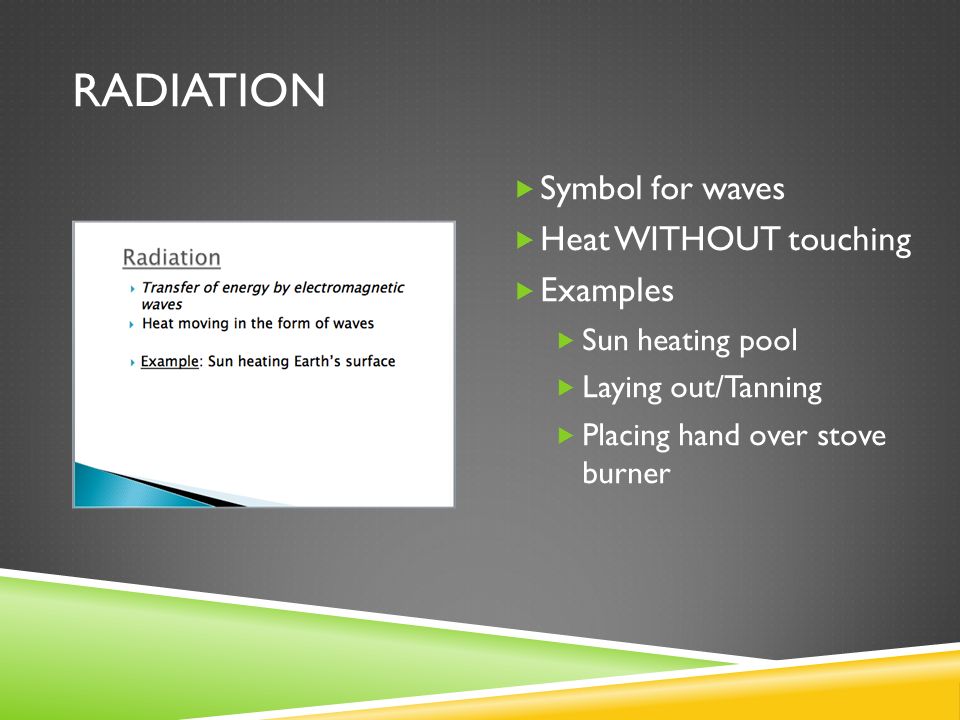 RADIATION

Radiation

Transfer of energy by electromagnetic waves

Heat moving in the form of waves

Example: Sun heating Earth's surface

Symbol for waves

Heat WITHOUT touching

Examples

Sun heating pool

Laying out/Tanning

Placing hand over stove burner